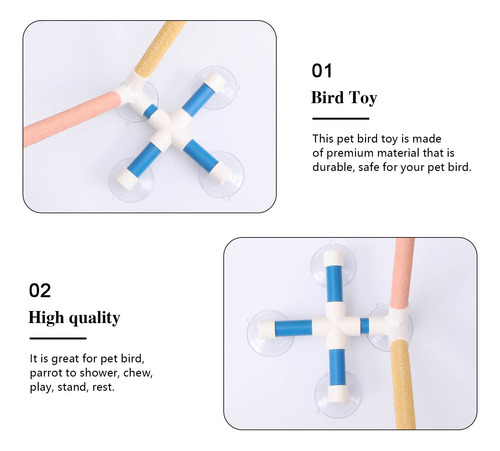 01

Bird Toy

This pet bird toy is made of premium material that is durable, safe for your pet bird.

02

High quality

It is great for pet bird, parrot to shower, chew, play, stand, rest.